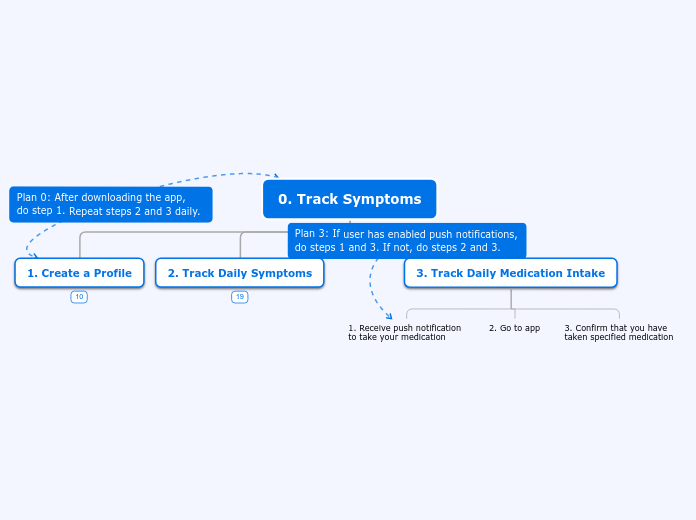 0. Track Symptoms

Plan 0: After downloading the app, do step 1. Repeat steps 2 and 3 daily.

Plan 3: If user has enabled push notifications, do steps 1 and 3. If not, do steps 2 and 3.

1. Create a Profile

10

2. Track Daily Symptoms

19

3. Track Daily Medication Intake

1. Receive push notification to take your medication

2. Go to app

3. Confirm that you have taken specified medication